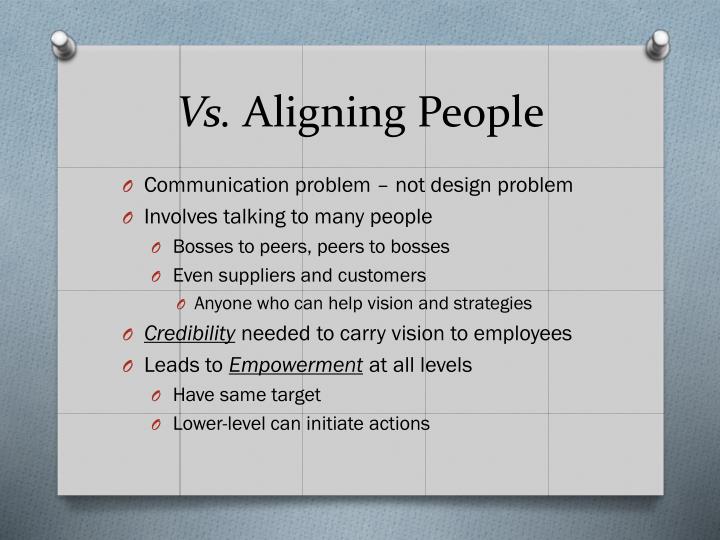 Vs. Aligning People

O Communication problem – not design problem
O Involves talking to many people
  O Bosses to peers, peers to bosses
  O Even suppliers and customers
    O Anyone who can help vision and strategies
O Credibility needed to carry vision to employees
O Leads to Empowerment at all levels
  O Have same target
  O Lower-level can initiate actions